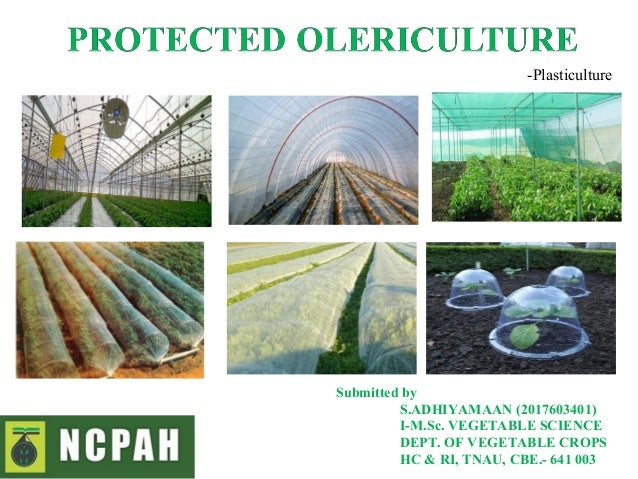 PROTECTED OLERICULTURE

-Plasticulture

Submitted by

S.ADHIYAMAAN (2017603401)
I-M.Sc. VEGETABLE SCIENCE
DEPT. OF VEGETABLE CROPS
HC & RI, TNAU, CBE.- 641 003

NCPAH